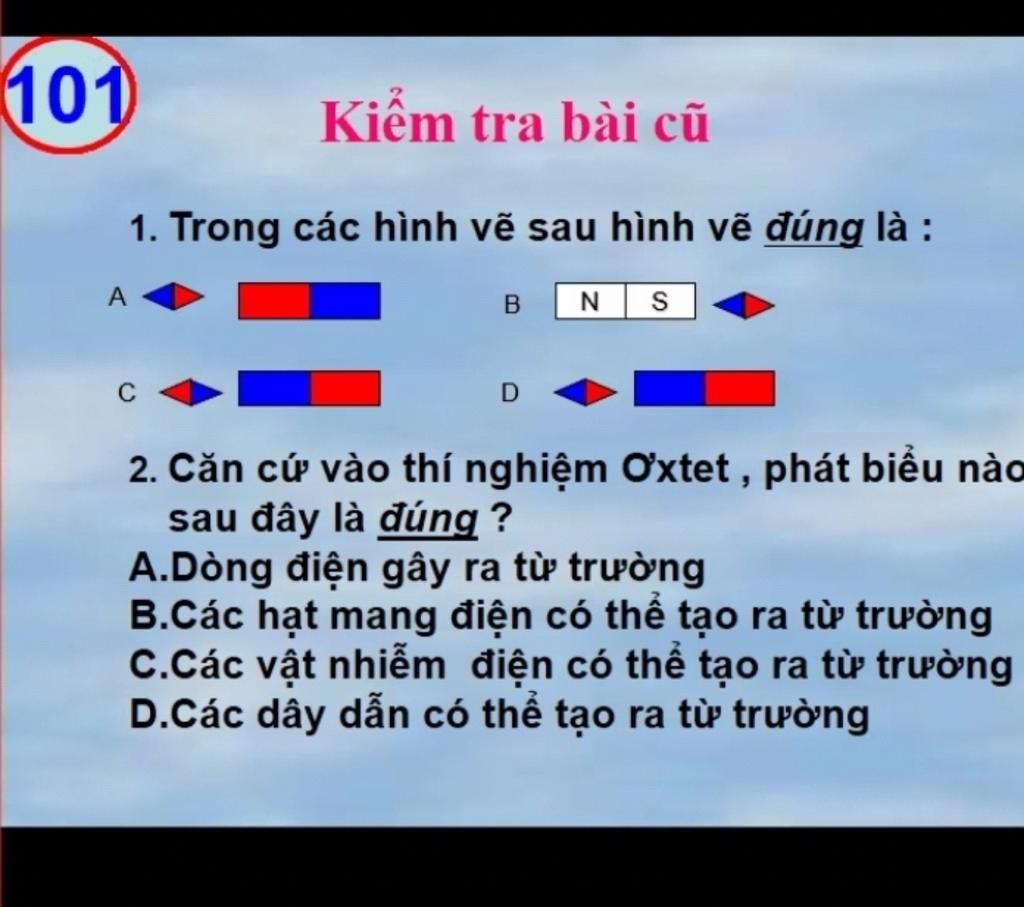 101

Kiểm tra bài cũ

1. Trong các hình vẽ sau hình vẽ đúng là :

A

B N S

C

D

2. Căn cứ vào thí nghiệm Ơxtet , phát biểu nào sau đây là đúng ?

A.Dòng điện gây ra từ trường

B.Các hạt mang điện có thể tạo ra từ trường

C.Các vật nhiễm điện có thể tạo ra từ trường

D.Các dây dẫn có thể tạo ra từ trường